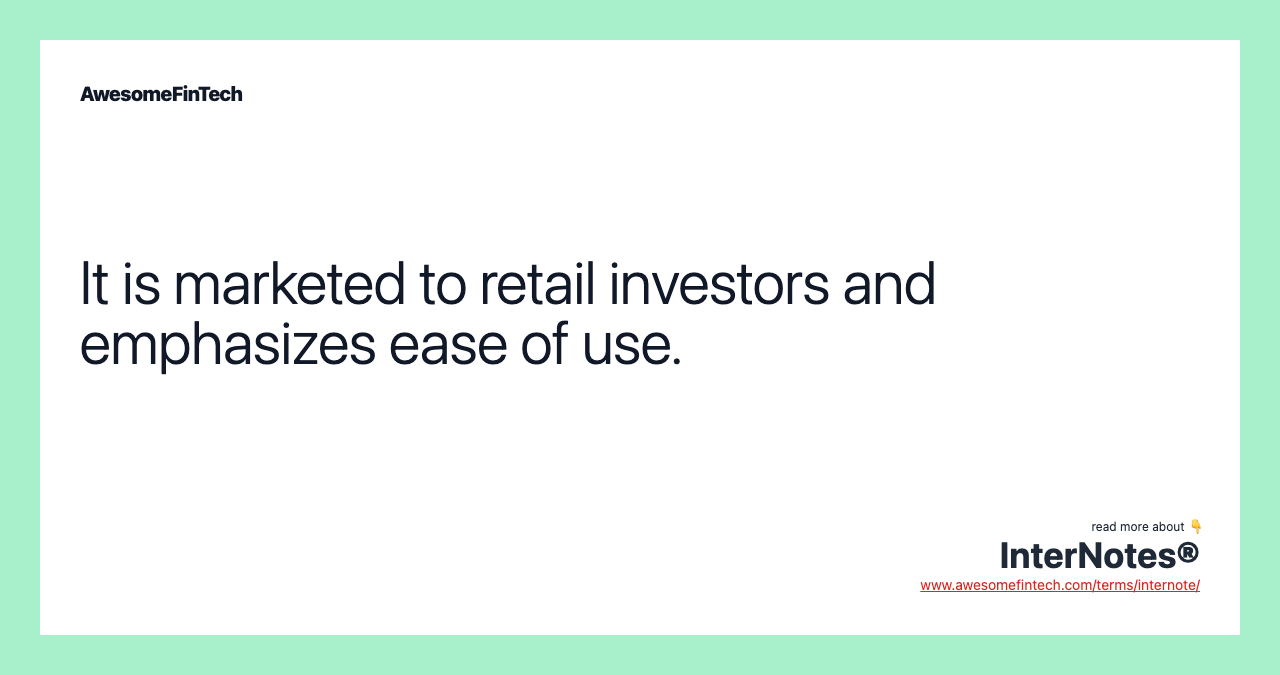 AwesomeFinTech

It is marketed to retail investors and emphasizes ease of use.

read more about 👇
InterNotes®
www.awesomefintech.com/terms/internote/